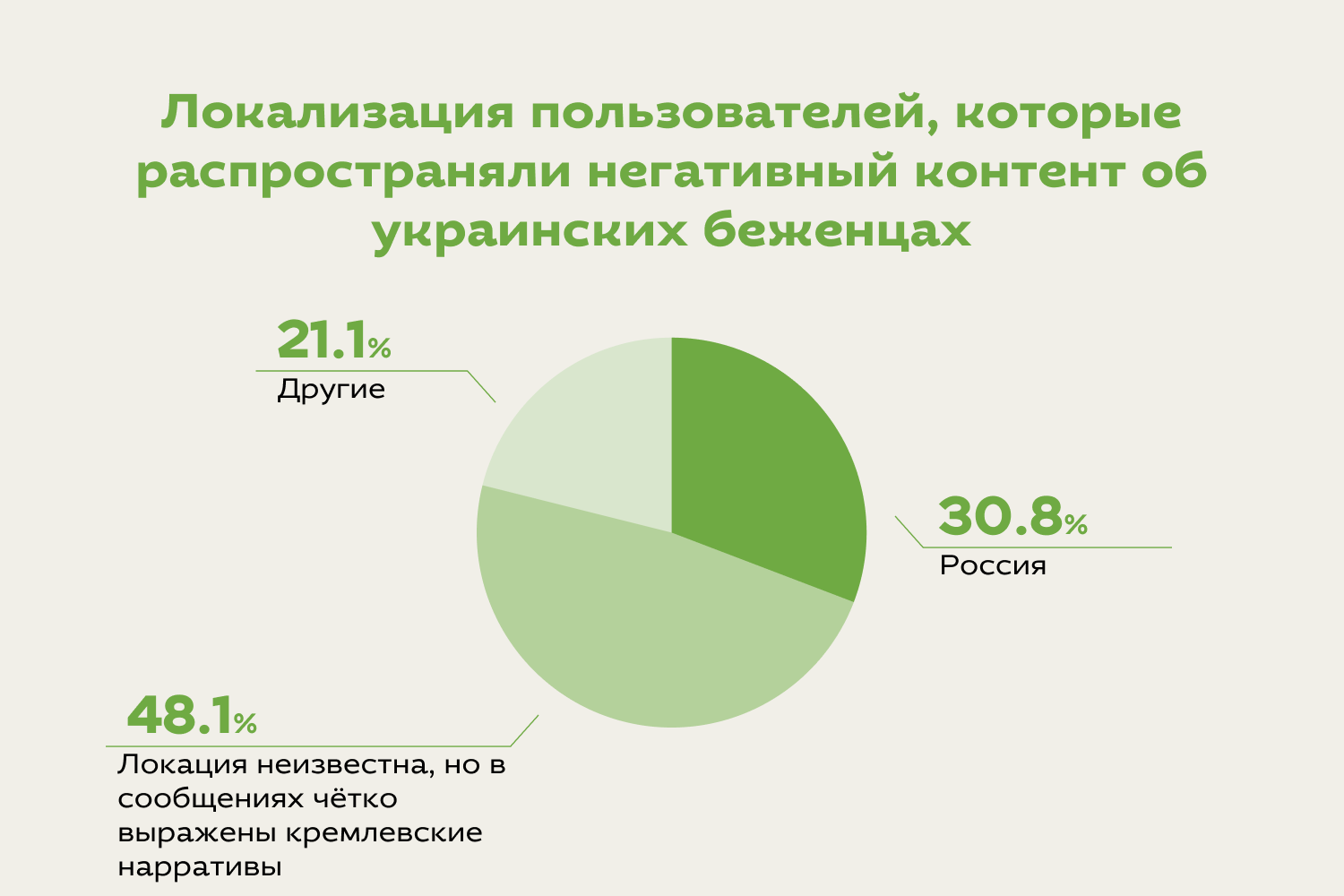 Локализация пользователей, которые распространяли негативный контент об украинских беженцах

21.1%
Другие

30.8%
Россия

48.1%
Локация неизвестна, но в сообщениях чётко выражены кремлевские нарративы